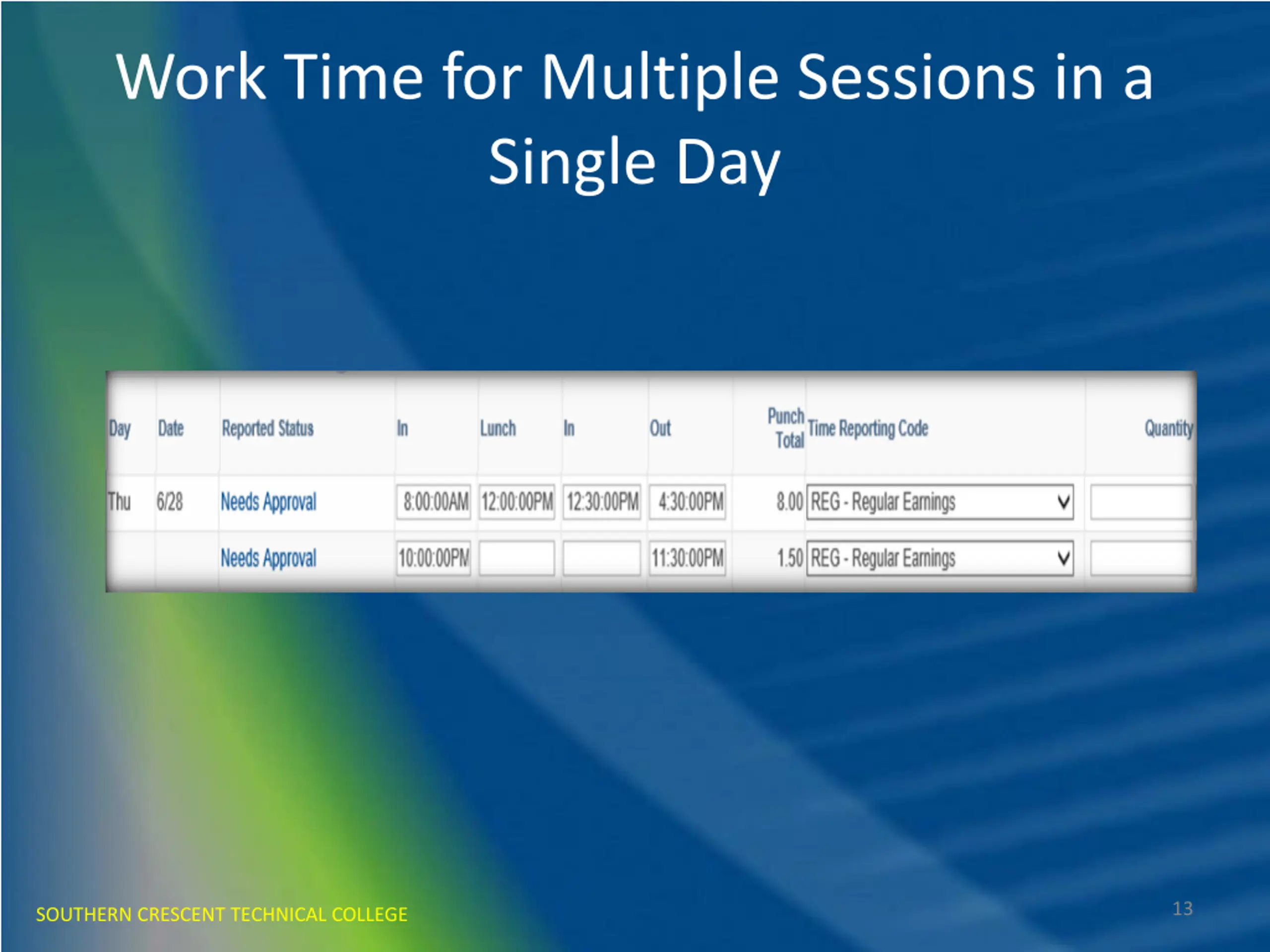 Work Time for Multiple Sessions in a Single Day

| Day | Date | Reported Status | In | Lunch | In | Out | Punch Total | Time Reporting Code | Quantity |
|---|---|---|---|---|---|---|---|---|---|
| Thu | 6/28 | Needs Approval | 8:00:00AM | 12:00:00PM | 12:30:00PM | 4:30:00PM | 8.00 | REG - Regular Earnings | |
| | | Needs Approval | 10:00:00PM | | | 11:30:00PM | 1.50 | REG - Regular Earnings | |

SOUTHERN CRESCENT TECHNICAL COLLEGE

13